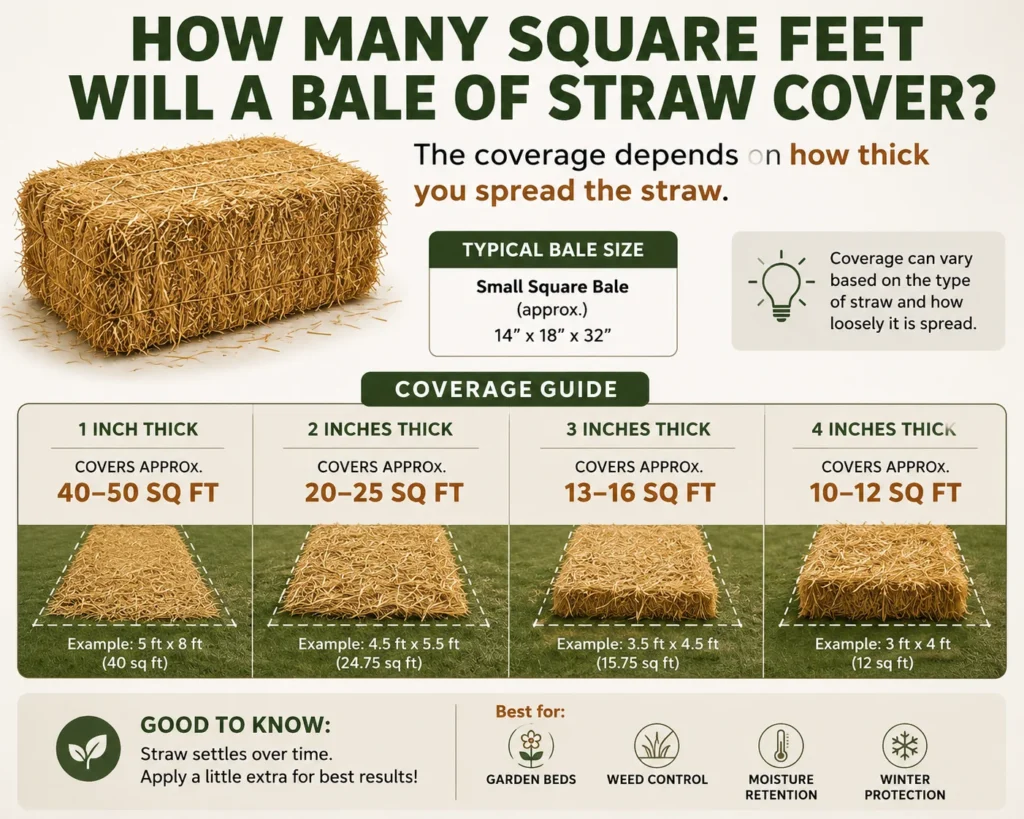 HOW MANY SQUARE FEET WILL A BALE OF STRAW COVER?

The coverage depends on how thick you spread the straw.

TYPICAL BALE SIZE

Small Square Bale (approx.) 14" x 18" x 32"

Coverage can vary based on the type of straw and how loosely it is spread.

COVERAGE GUIDE

| 1 INCH THICK | 2 INCHES THICK | 3 INCHES THICK | 4 INCHES THICK |
|---|---|---|---|
| COVERS APPROX. 40–50 SQ FT | COVERS APPROX. 20–25 SQ FT | COVERS APPROX. 13–16 SQ FT | COVERS APPROX. 10–12 SQ FT |
| Example: 5 ft x 8 ft (40 sq ft) | Example: 4.5 ft x 5.5 ft (24.75 sq ft) | Example: 3.5 ft x 4.5 ft (15.75 sq ft) | Example: 3 ft x 4 ft (12 sq ft) |

GOOD TO KNOW:
Straw settles over time. Apply a little extra for best results!

Best for:
GARDEN BEDS
WEED CONTROL
MOISTURE RETENTION
WINTER PROTECTION